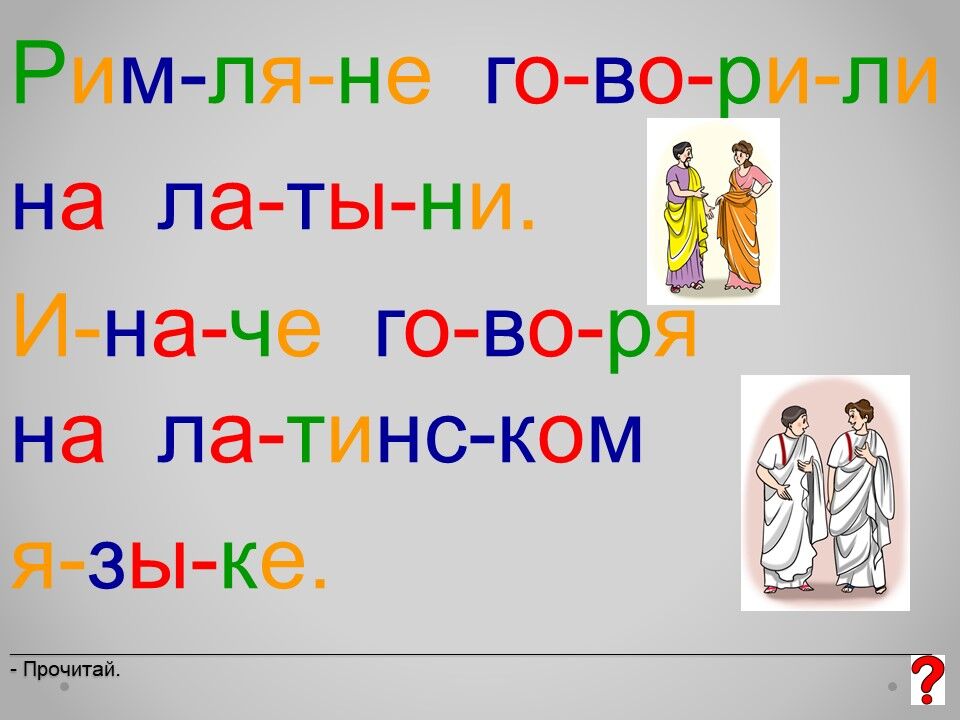 Рим-ля-не го-во-ри-ли на ла-ты-ни.

И-на-че го-во-ря на ла-тинс-ком я-зы-ке.

- Прочитай.

?